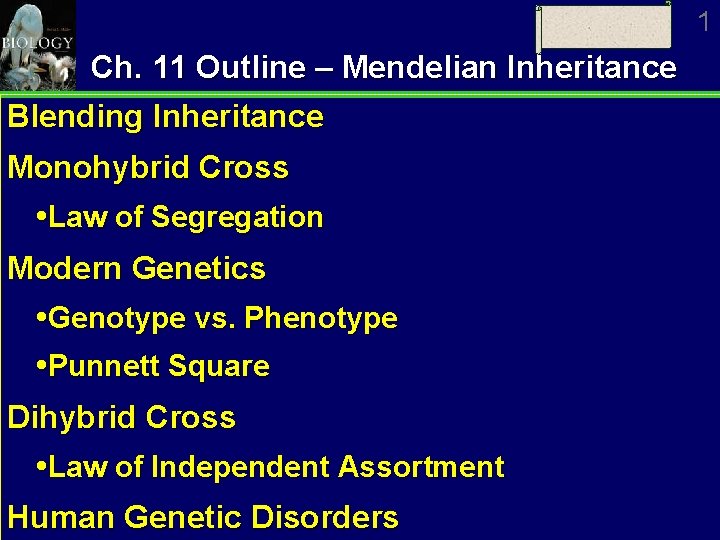 BIOLOGY

1

Ch. 11 Outline – Mendelian Inheritance

Blending Inheritance

Monohybrid Cross

•Law of Segregation

Modern Genetics

•Genotype vs. Phenotype

•Punnett Square

Dihybrid Cross

•Law of Independent Assortment

Human Genetic Disorders